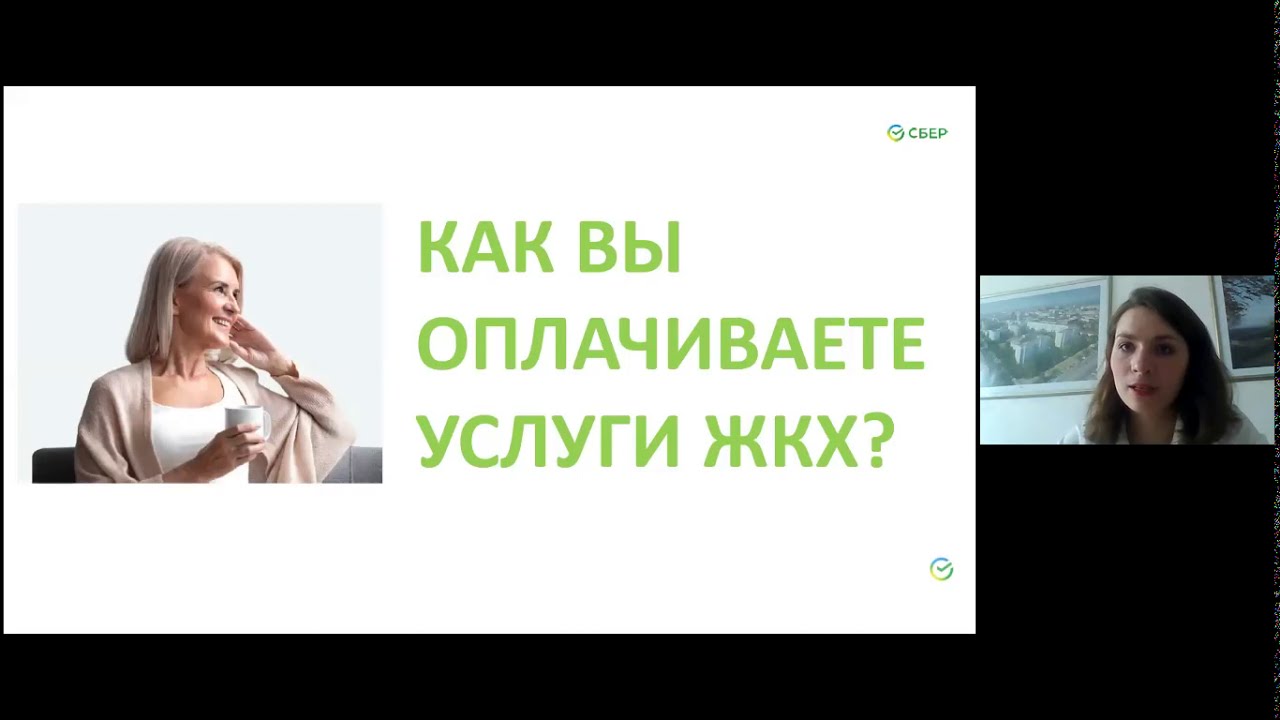 СБЕР

КАК ВЫ ОПЛАЧИВАЕТЕ УСЛУГИ ЖКХ?